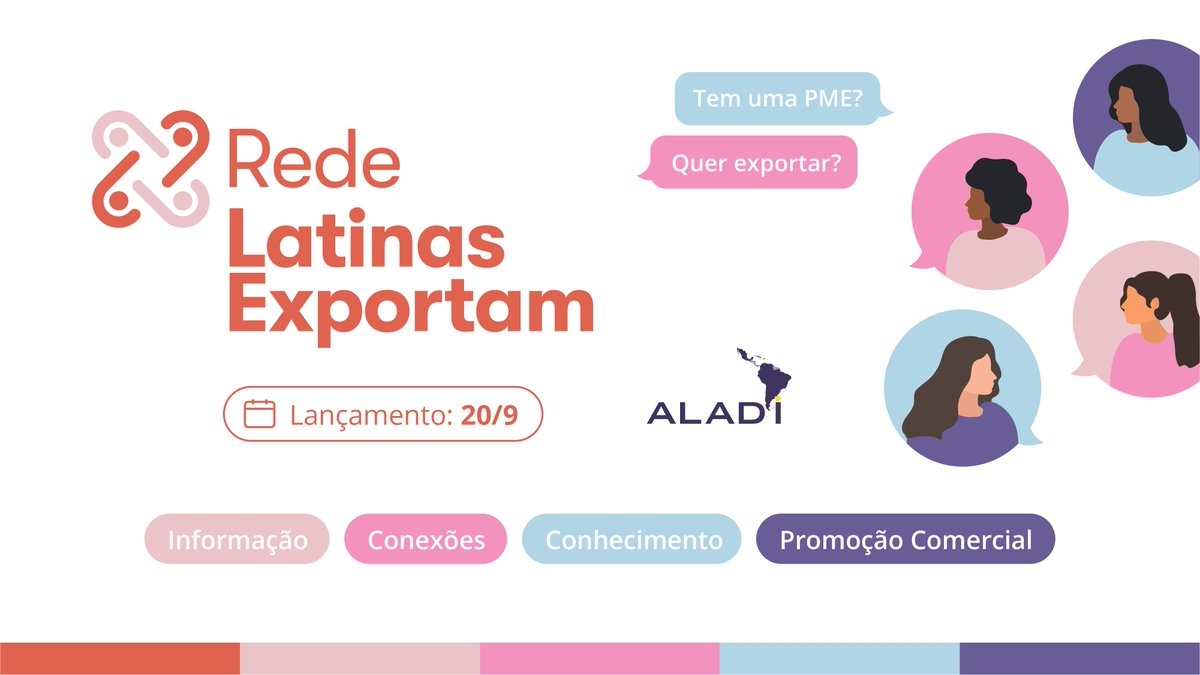 Rede Latinas Exportam

Tem uma PME?

Quer exportar?

Lançamento: 20/9

ALADI

Informação

Conexões

Conhecimento

Promoção Comercial